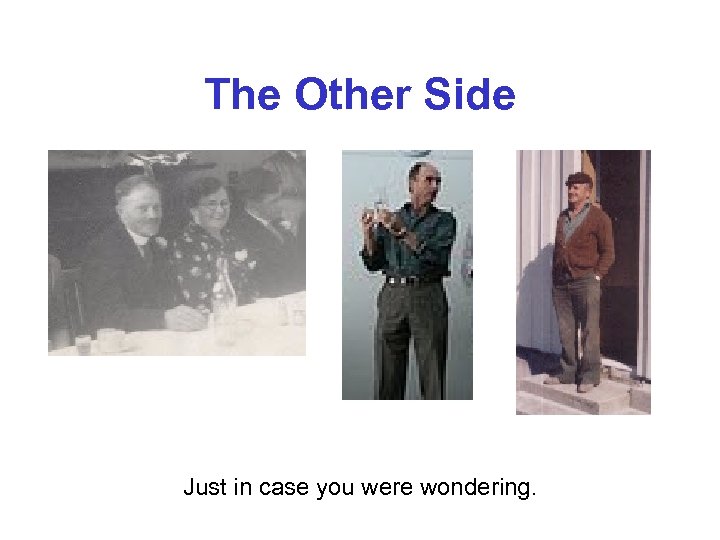 The Other Side

Just in case you were wondering.